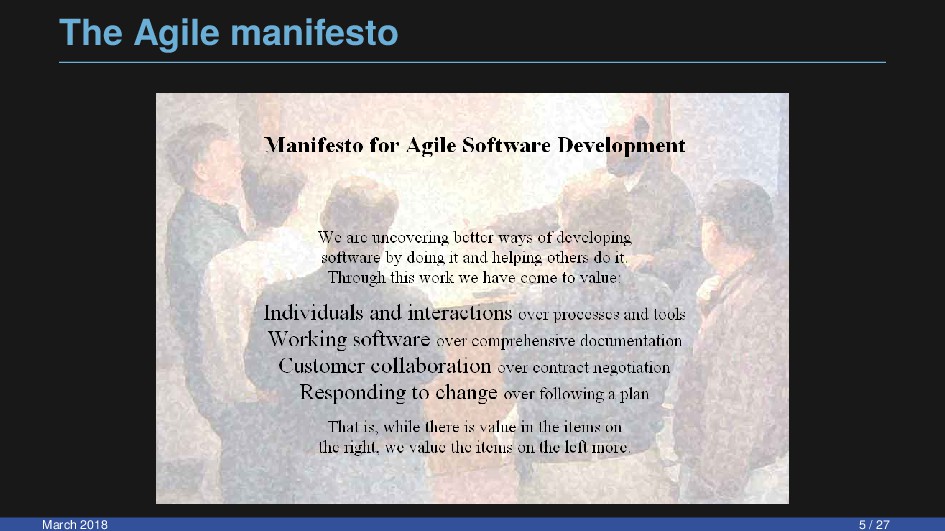 The Agile manifesto

Manifesto for Agile Software Development

We are uncovering better ways of developing software by doing it and helping others do it. Through this work we have come to value:

Individuals and interactions over processes and tools
Working software over comprehensive documentation
Customer collaboration over contract negotiation
Responding to change over following a plan

That is, while there is value in the items on the right, we value the items on the left more.

March 2018

5 / 27